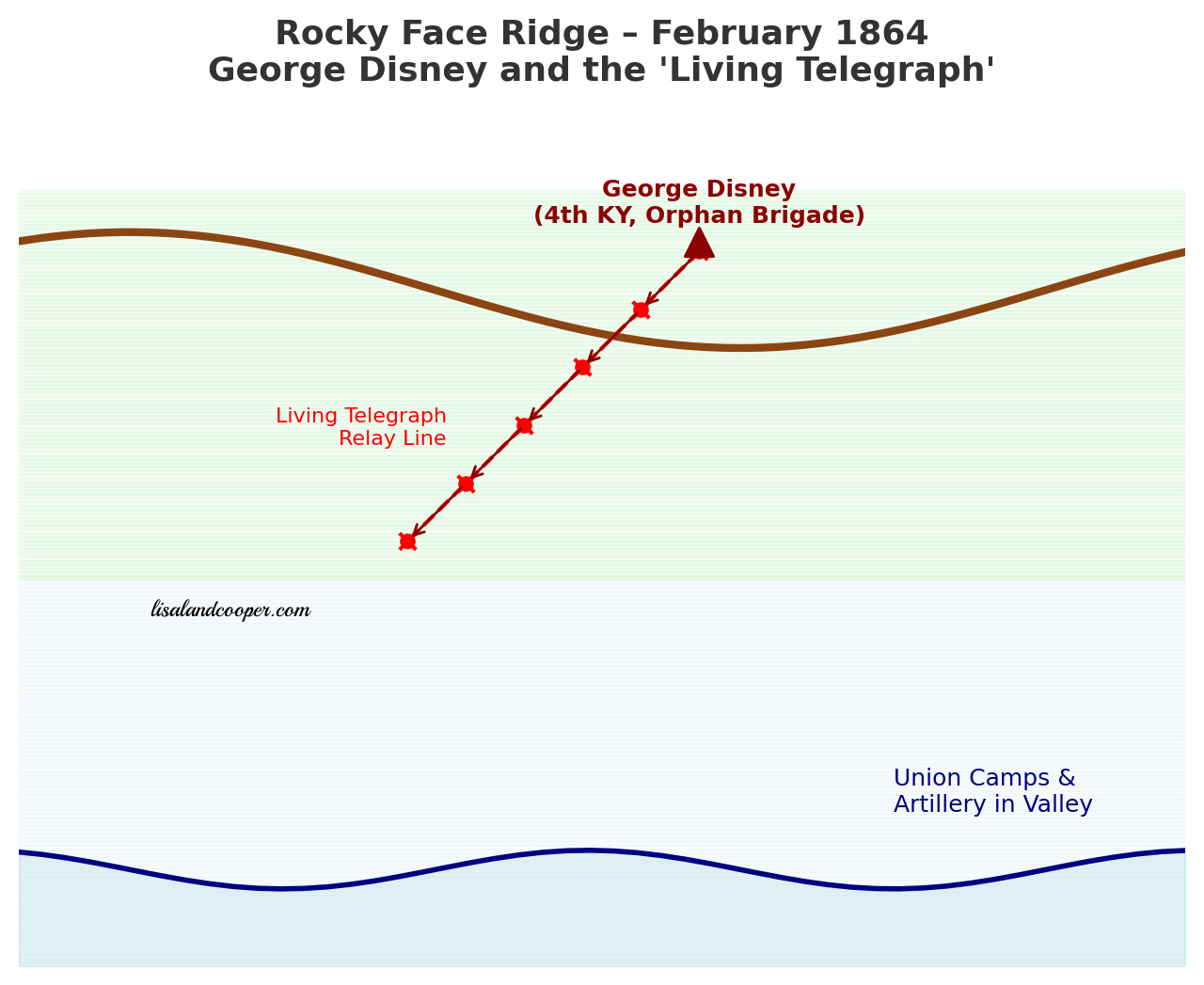 Rocky Face Ridge – February 1864
George Disney and the 'Living Telegraph'

George Disney
(4th KY, Orphan Brigade)

Living Telegraph
Relay Line

lisalandcooper.com

Union Camps &
Artillery in Valley